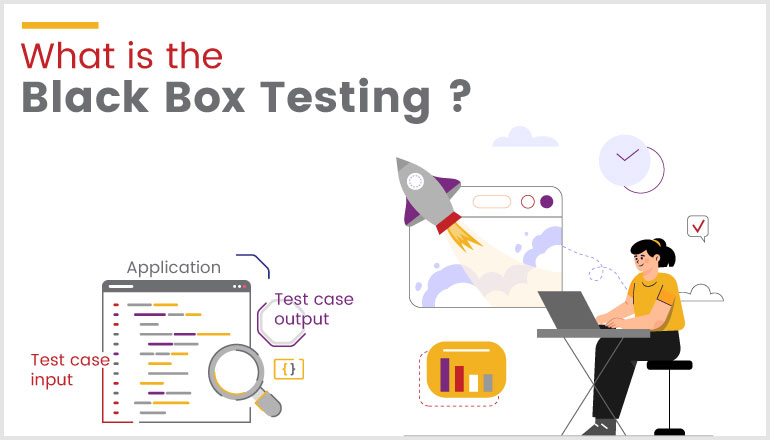 What is the
Black Box Testing ?

Application

Test case output

Test case input

{ }